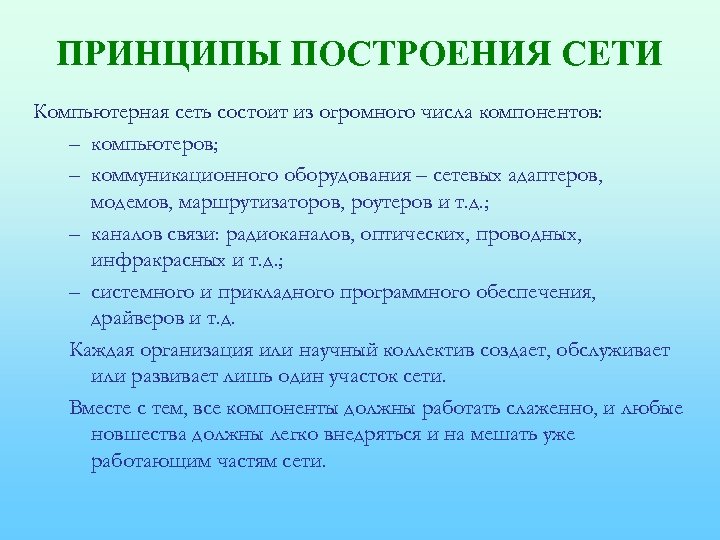 ПРИНЦИПЫ ПОСТРОЕНИЯ СЕТИ

Компьютерная сеть состоит из огромного числа компонентов:

– компьютеров;

– коммуникационного оборудования – сетевых адаптеров, модемов, маршрутизаторов, роутеров и т.д.;

– каналов связи: радиоканалов, оптических, проводных, инфракрасных и т.д.;

– системного и прикладного программного обеспечения, драйверов и т.д.

Каждая организация или научный коллектив создает, обслуживает или развивает лишь один участок сети.

Вместе с тем, все компоненты должны работать слаженно, и любые новшества должны легко внедряться и на мешать уже работающим частям сети.